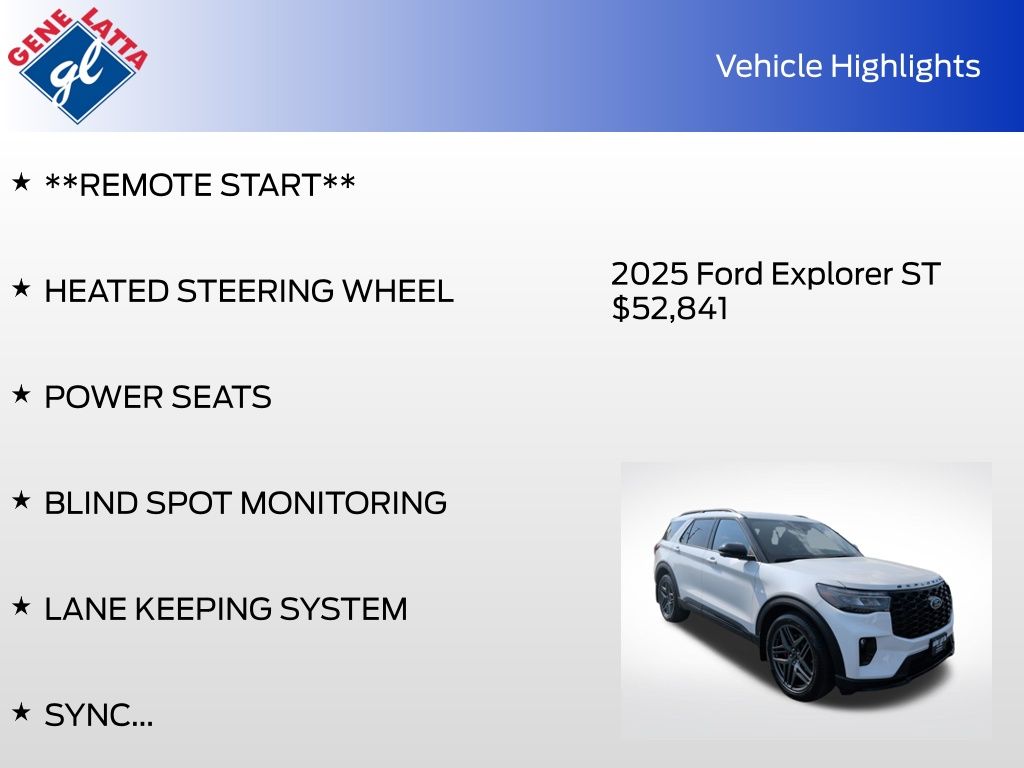 GENE LATTA
gl

Vehicle Highlights

★ **REMOTE START**

★ HEATED STEERING WHEEL

★ POWER SEATS

★ BLIND SPOT MONITORING

★ LANE KEEPING SYSTEM

★ SYNC...

2025 Ford Explorer ST
$52,841